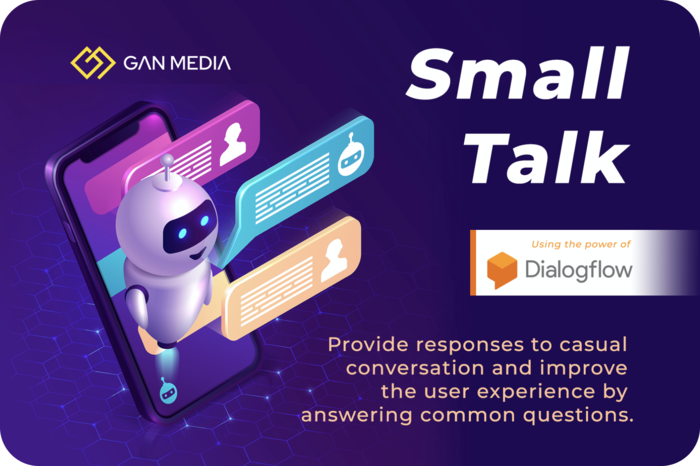 GAN MEDIA

Small Talk

Using the power of
Dialogflow

Provide responses to casual conversation and improve the user experience by answering common questions.